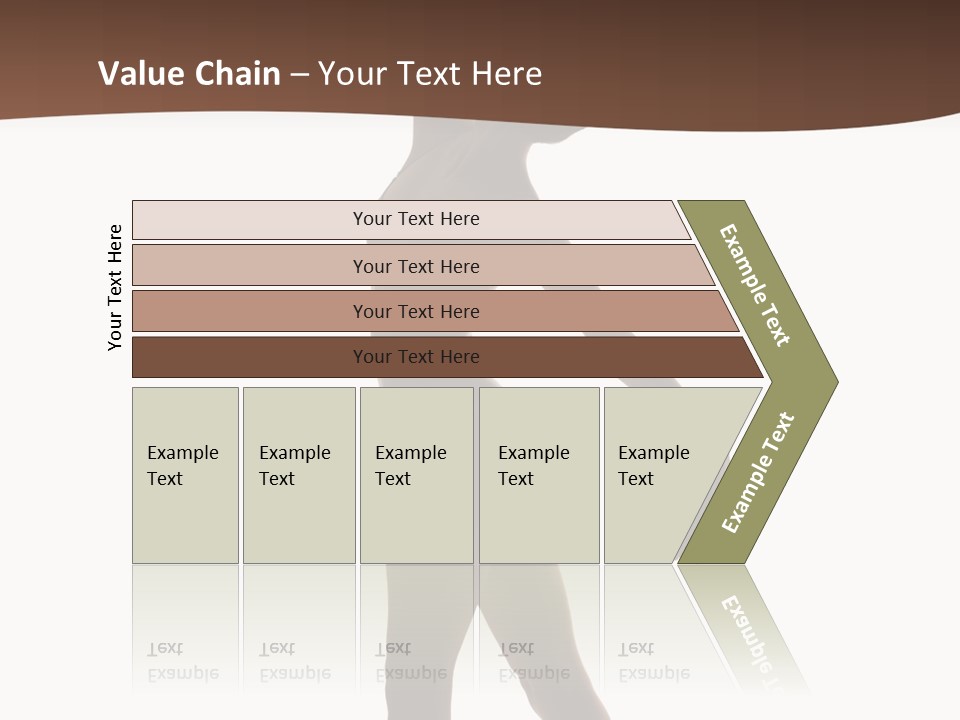 Value Chain – Your Text Here

Your Text Here

Your Text Here

Your Text Here

Your Text Here

Your Text Here

Example Text

Example Text

Example Text

Example Text

Example Text

Example Text

Example Text